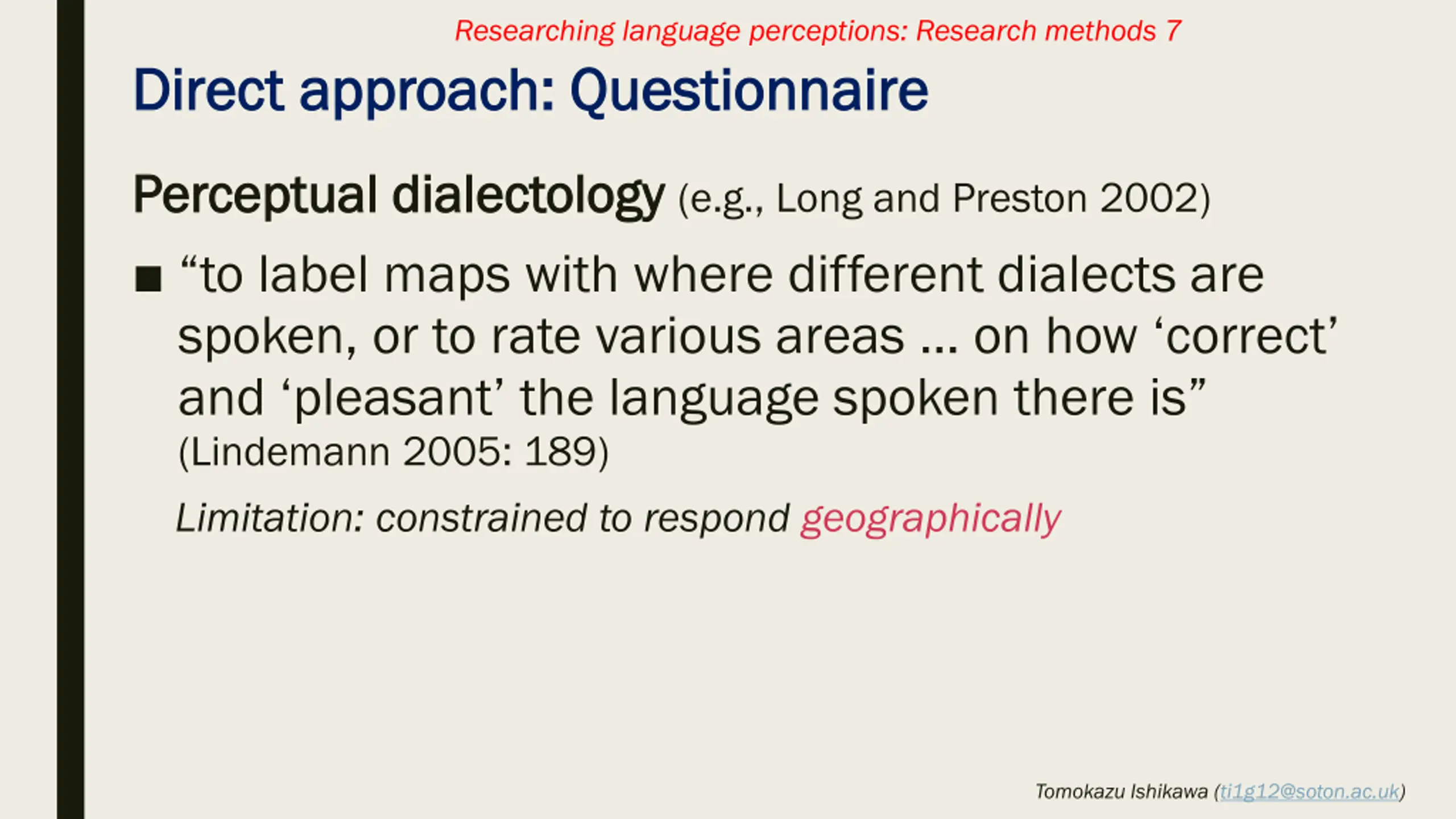 Researching language perceptions: Research methods 7

Direct approach: Questionnaire

Perceptual dialectology (e.g., Long and Preston 2002)

■ “to label maps with where different dialects are spoken, or to rate various areas … on how ‘correct’ and ‘pleasant’ the language spoken there is” (Lindemann 2005: 189)

Limitation: constrained to respond geographically

Tomokazu Ishikawa (ti1g12@soton.ac.uk)